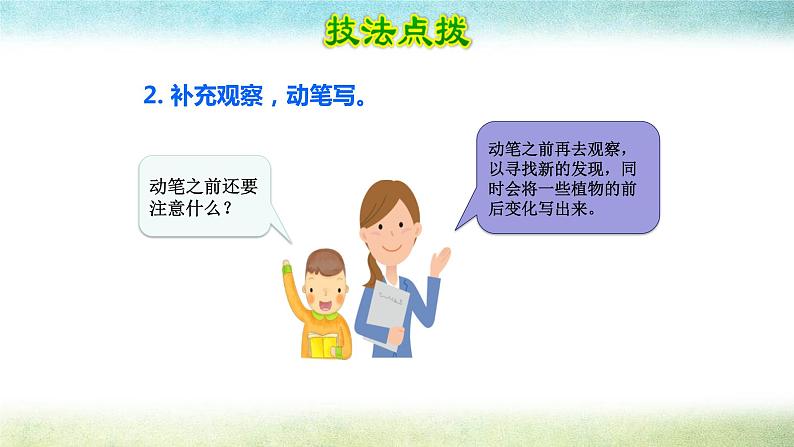 技法点拨

2. 补充观察，动笔写。

动笔之前还要注意什么？

动笔之前再去观察，以寻找新的发现，同时会将一些植物的前后变化写出来。